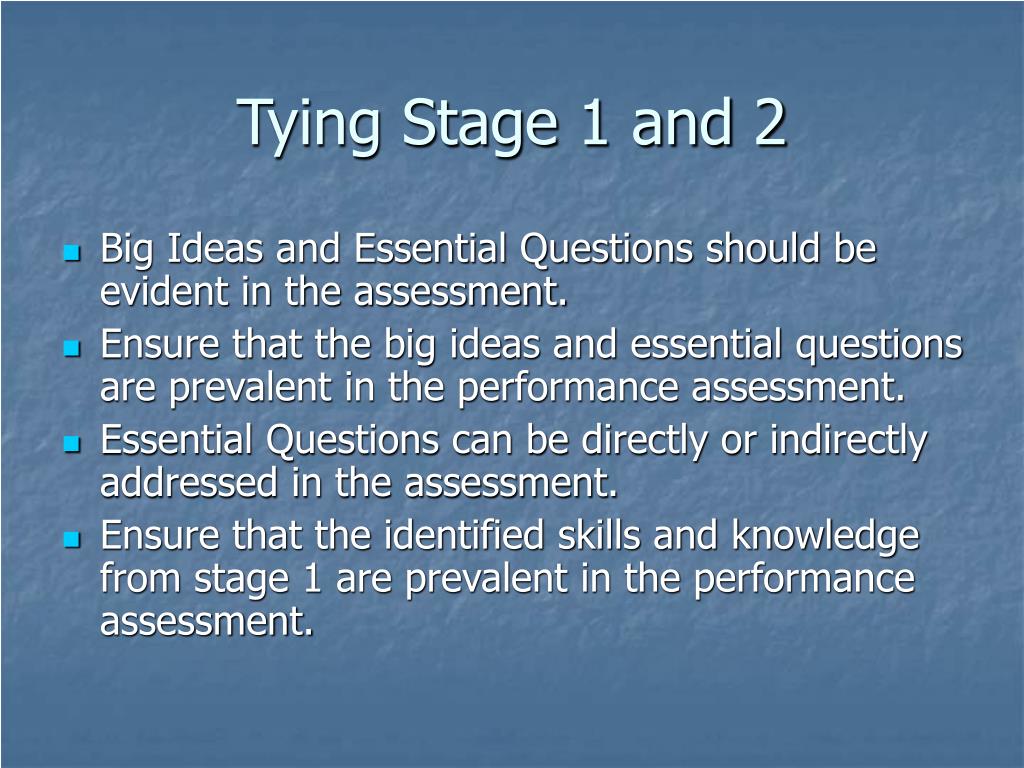 Tying Stage 1 and 2

- Big Ideas and Essential Questions should be evident in the assessment.
- Ensure that the big ideas and essential questions are prevalent in the performance assessment.
- Essential Questions can be directly or indirectly addressed in the assessment.
- Ensure that the identified skills and knowledge from stage 1 are prevalent in the performance assessment.